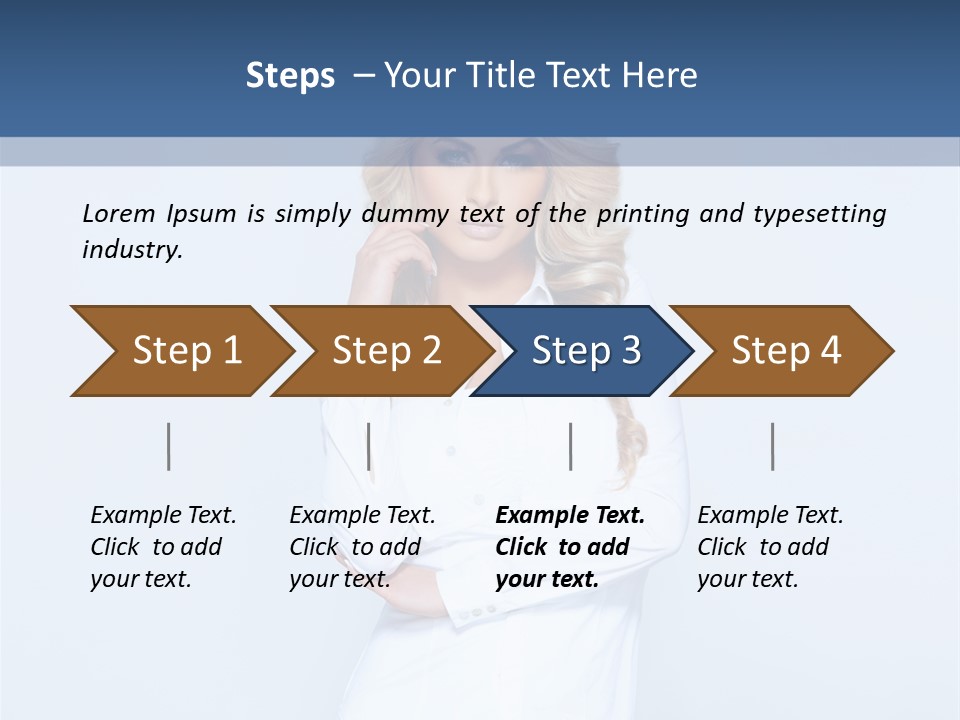 Steps – Your Title Text Here

Lorem Ipsum is simply dummy text of the printing and typesetting industry.

Step 1

Step 2

Step 3

Step 4

Example Text. Click to add your text.

Example Text. Click to add your text.

Example Text. Click to add your text.

Example Text. Click to add your text.